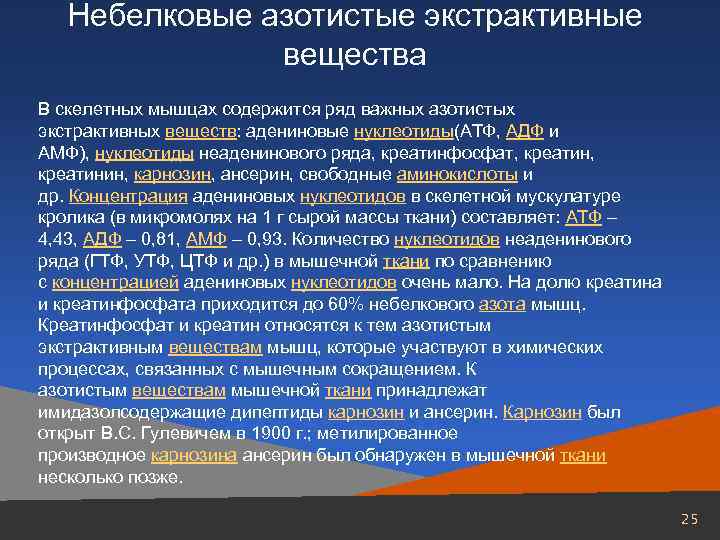 Небелковые азотистые экстрактивные вещества

В скелетных мышцах содержится ряд важных азотистых экстрактивных веществ: адениновые нуклеотиды(АТФ, АДФ и АМФ), нуклеотиды неаденинового ряда, креатинфосфат, креатин, креатинин, карнозин, ансерин, свободные аминокислоты и др. Концентрация адениновых нуклеотидов в скелетной мускулатуре кролика (в микромолях на 1 г сырой массы ткани) составляет: АТФ – 4,43, АДФ – 0,81, АМФ – 0,93. Количество нуклеотидов неаденинового ряда (ГТФ, УТФ, ЦТФ и др.) в мышечной ткани по сравнению с концентрацией адениновых нуклеотидов очень мало. На долю креатина и креатинфосфата приходится до 60% небелкового азота мышц. Креатинфосфат и креатин относятся к тем азотистым экстрактивным веществам мышц, которые участвуют в химических процессах, связанных с мышечным сокращением. К азотистым веществам мышечной ткани принадлежат имидазолсодержащие дипептиды карнозин и ансерин. Карнозин был открыт В.С. Гулевичем в 1900 г.; метилированное производное карнозина ансерин был обнаружен в мышечной ткани несколько позже.

25